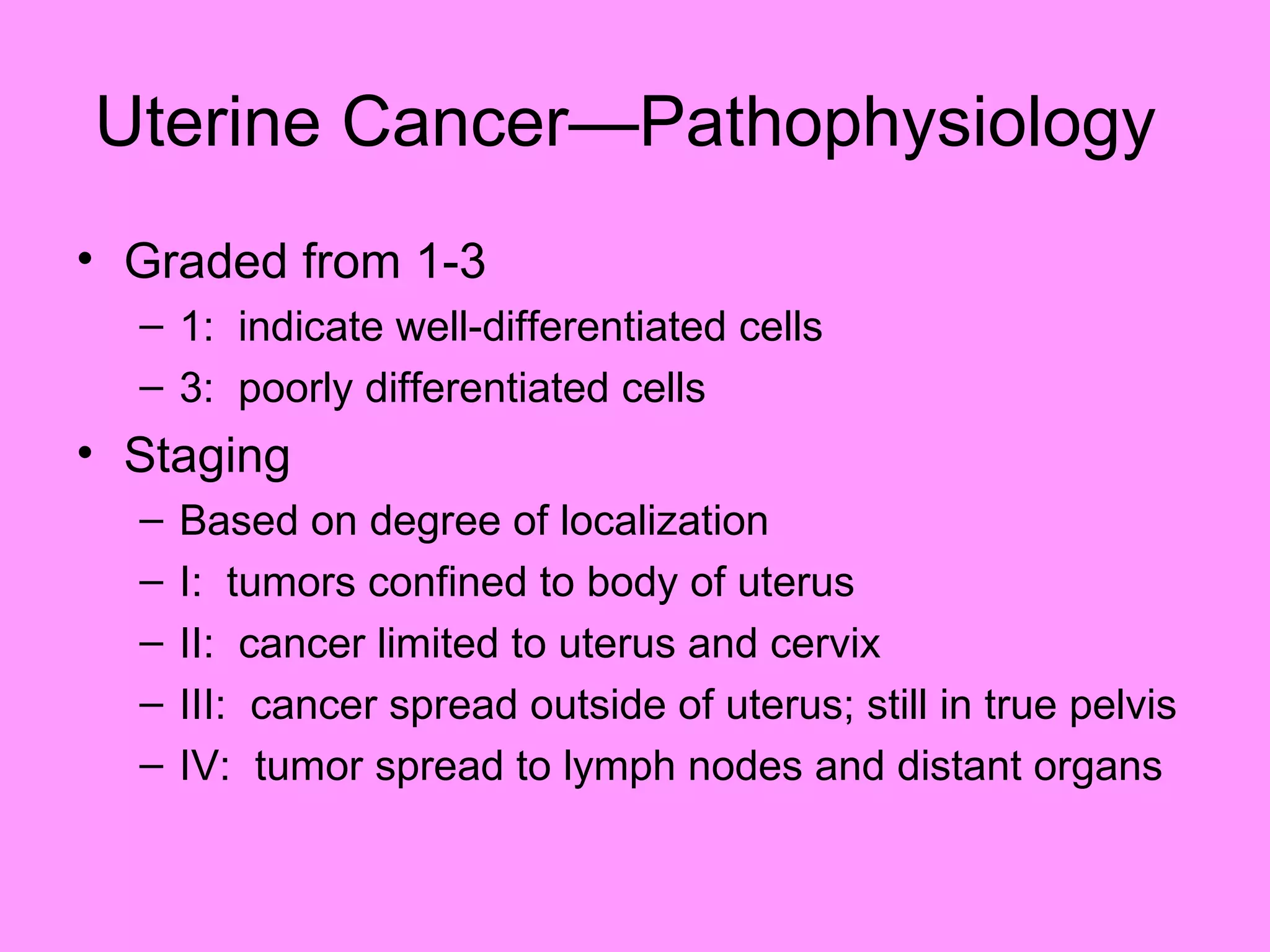 Uterine Cancer—Pathophysiology

• Graded from 1-3
  – 1: indicate well-differentiated cells
  – 3: poorly differentiated cells
• Staging
  – Based on degree of localization
  – I: tumors confined to body of uterus
  – II: cancer limited to uterus and cervix
  – III: cancer spread outside of uterus; still in true pelvis
  – IV: tumor spread to lymph nodes and distant organs